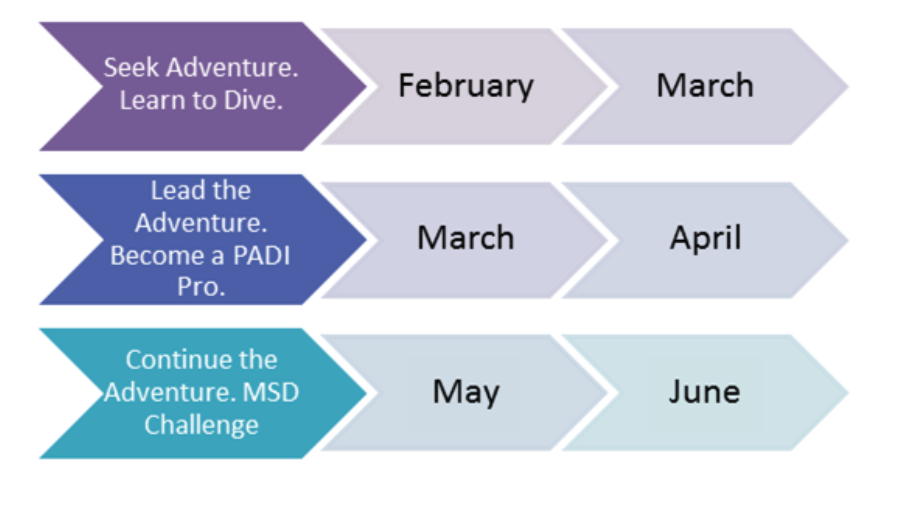 Seek Adventure. Learn to Dive.

February

March

Lead the Adventure. Become a PADI Pro.

March

April

Continue the Adventure. MSD Challenge

May

June